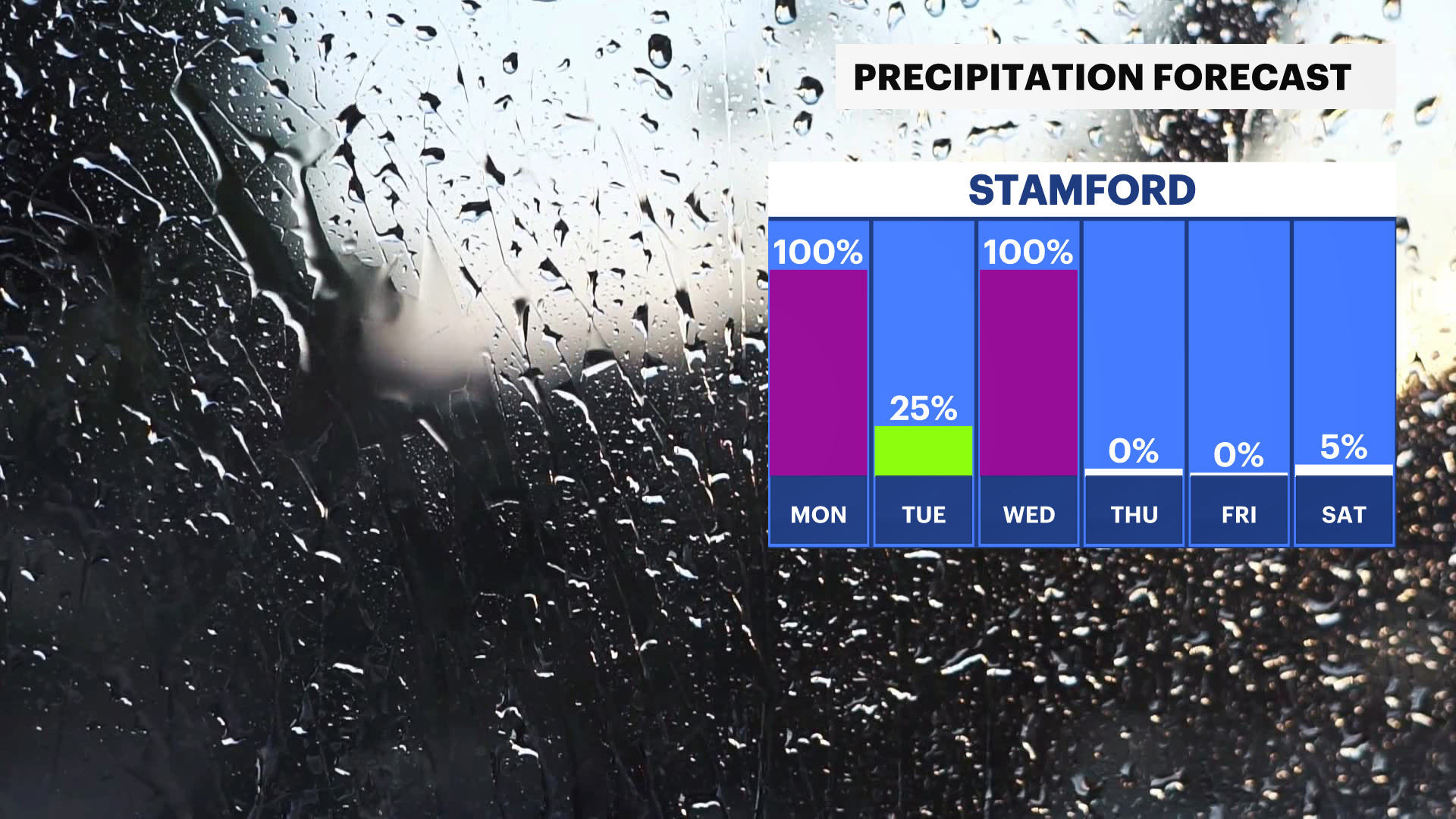 PRECIPITATION FORECAST

STAMFORD

| 100% | 25% | 100% | 0% | 0% | 5% |
|---|---|---|---|---|---|
| MON | TUE | WED | THU | FRI | SAT |